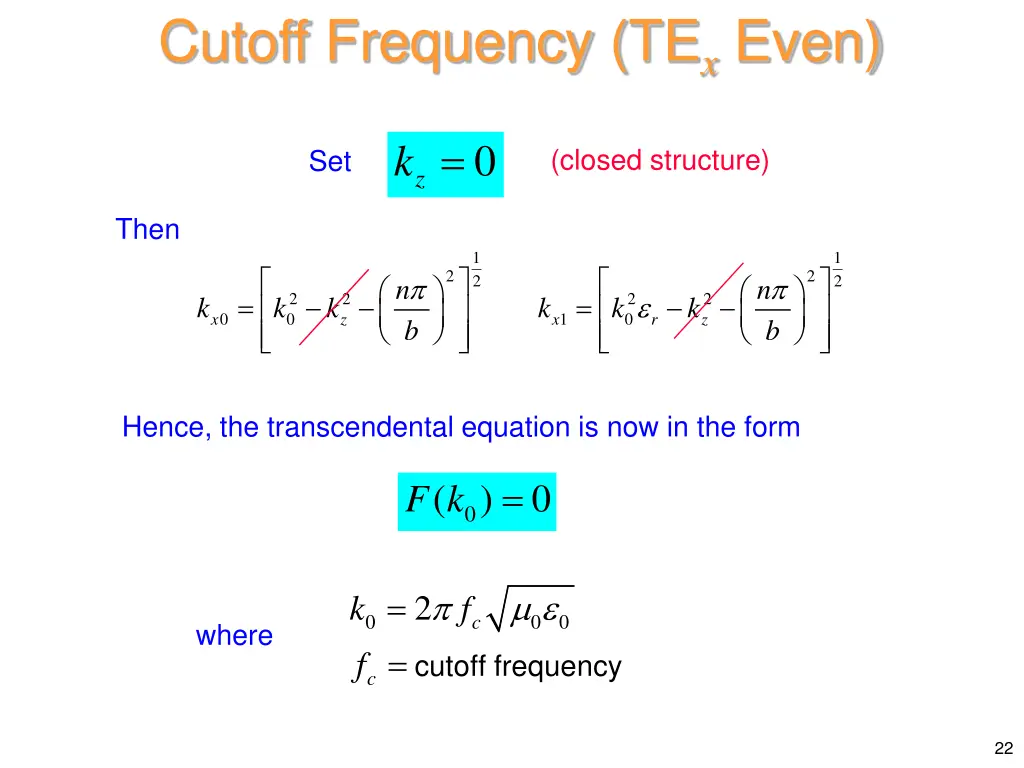 Cutoff Frequency (TE$_x$ Even)

Set $k_z = 0$ (closed structure)

Then

$k_{x0} = \left[ k_0^2 - k_z^2 - \left( \frac{n\pi}{b} \right)^2 \right]^{\frac{1}{2}}$ $k_{x1} = \left[ k_0^2 \varepsilon_r - k_z^2 - \left( \frac{n\pi}{b} \right)^2 \right]^{\frac{1}{2}}$

Hence, the transcendental equation is now in the form

$F(k_0) = 0$

where $k_0 = 2\pi f_c \sqrt{\mu_0 \varepsilon_0}$

$f_c =$ cutoff frequency

22